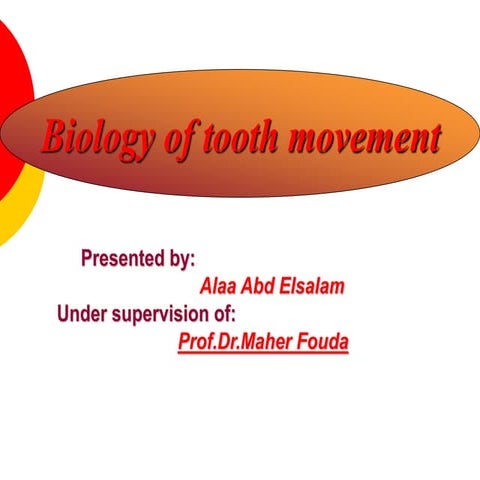 Biology of tooth movement

Presented by:
Alaa Abd Elsalam
Under supervision of:
Prof.Dr.Maher Fouda